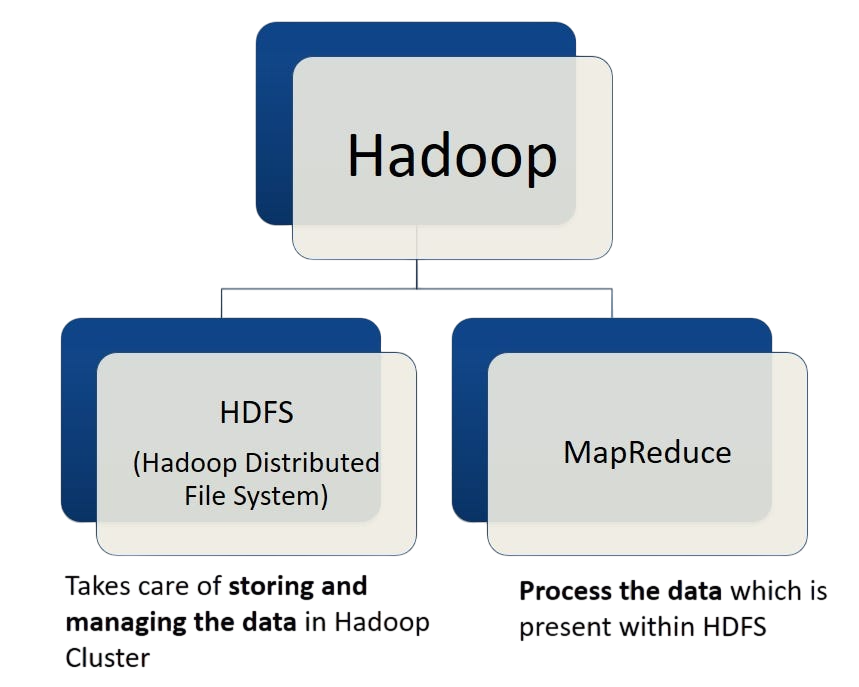 Hadoop

HDFS
(Hadoop Distributed File System)

MapReduce

Takes care of storing and managing the data in Hadoop Cluster

Process the data which is present within HDFS